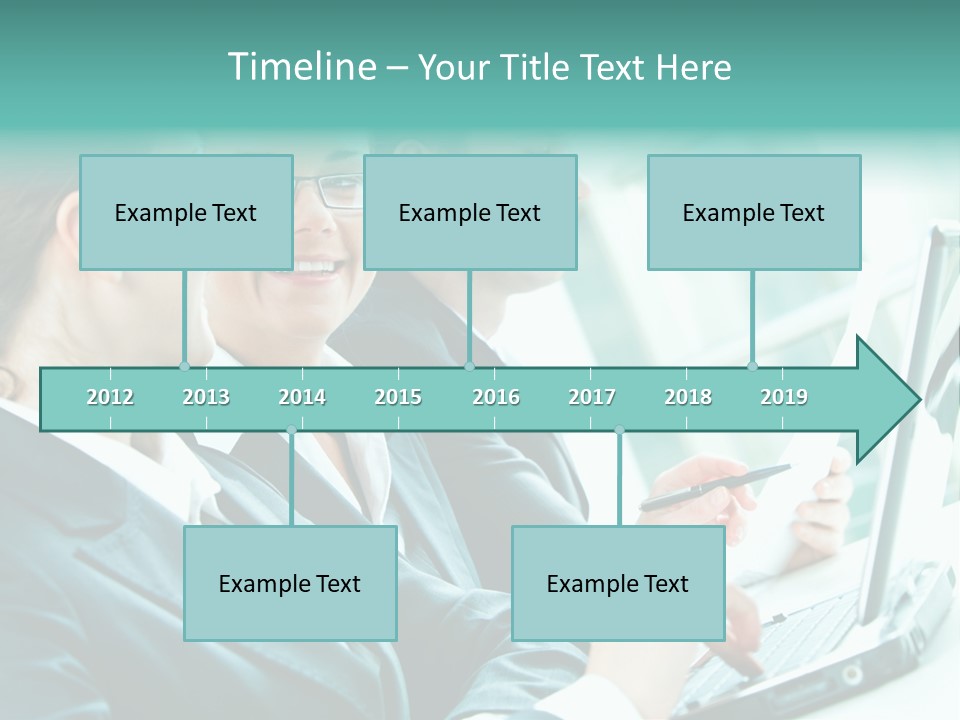 Timeline – Your Title Text Here

Example Text

Example Text

Example Text

2012 2013 2014 2015 2016 2017 2018 2019

Example Text

Example Text